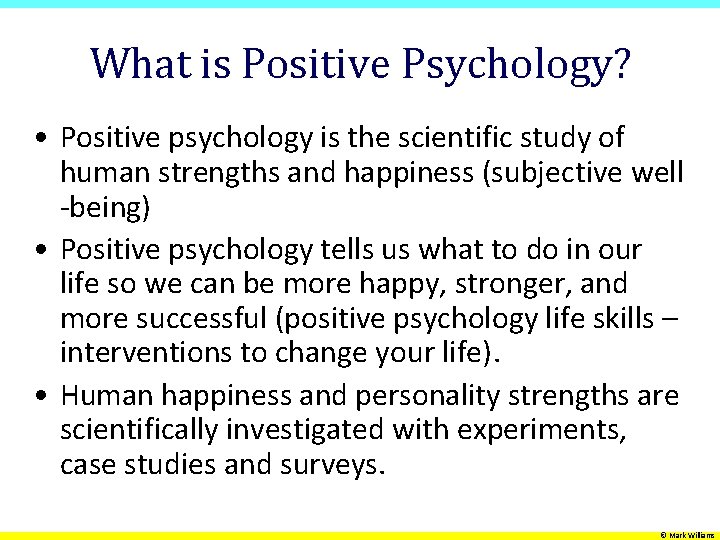 What is Positive Psychology?

• Positive psychology is the scientific study of human strengths and happiness (subjective well -being)

• Positive psychology tells us what to do in our life so we can be more happy, stronger, and more successful (positive psychology life skills – interventions to change your life).

• Human happiness and personality strengths are scientifically investigated with experiments, case studies and surveys.

© Mark Williams